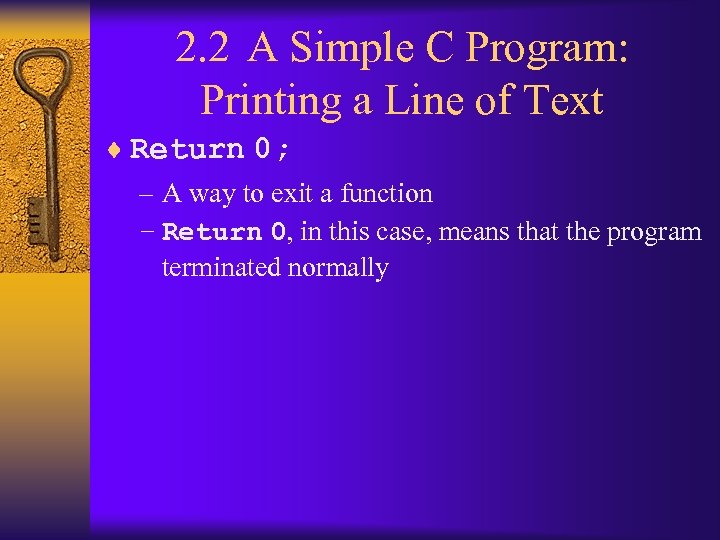 2.2 A Simple C Program: Printing a Line of Text

♦ Return 0;

– A way to exit a function

– Return 0, in this case, means that the program terminated normally